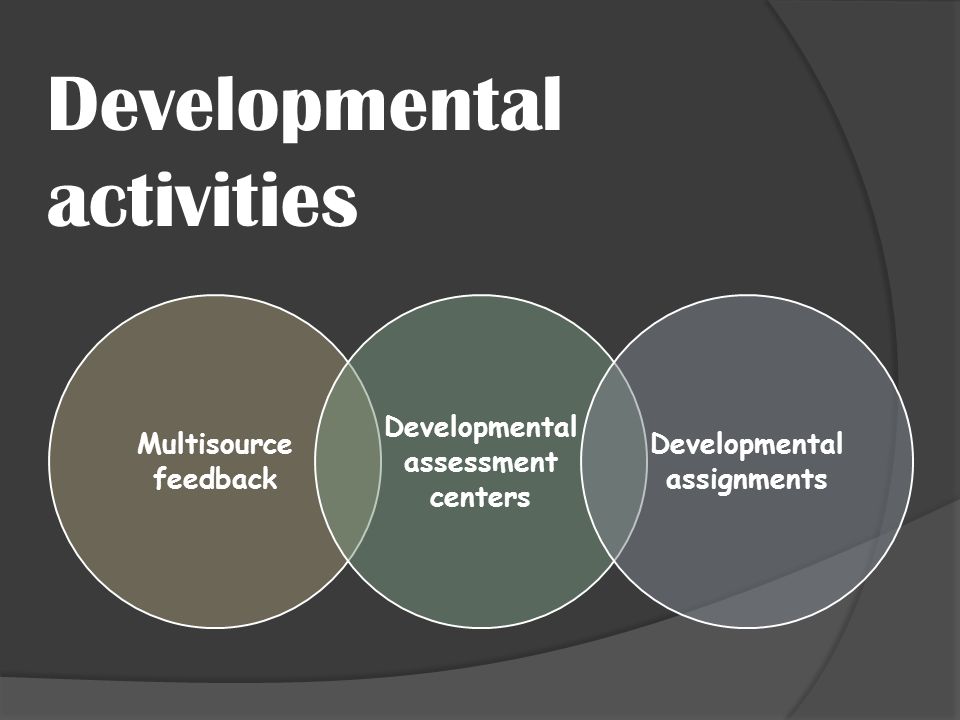 Developmental activities

Multisource feedback

Developmental assessment centers

Developmental assignments